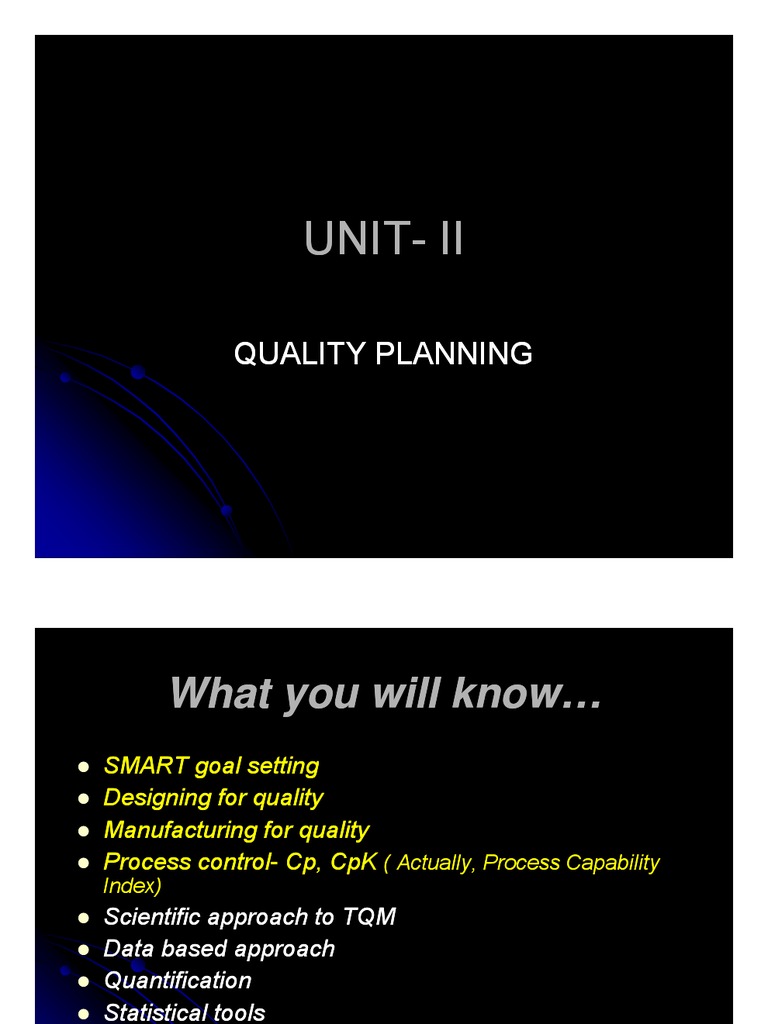 UNIT- II

QUALITY PLANNING

What you will know…

- SMART goal setting
- Designing for quality
- Manufacturing for quality
- Process control- Cp, CpK ( Actually, Process Capability Index)
- Scientific approach to TQM
- Data based approach
- Quantification
- Statistical tools